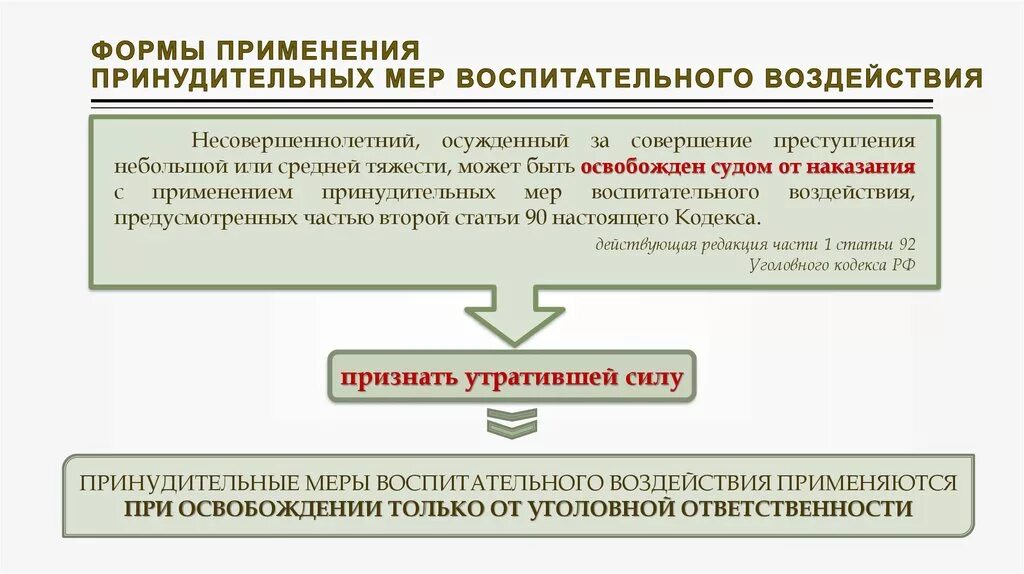 ФОРМЫ ПРИМЕНЕНИЯ
ПРИНУДИТЕЛЬНЫХ МЕР ВОСПИТАТЕЛЬНОГО ВОЗДЕЙСТВИЯ

Несовершеннолетний, осужденный за совершение преступления небольшой или средней тяжести, может быть освобожден судом от наказания с применением принудительных мер воспитательного воздействия, предусмотренных частью второй статьи 90 настоящего Кодекса.

действующая редакция части 1 статьи 92
Уголовного кодекса РФ

признать утратившей силу

ПРИНУДИТЕЛЬНЫЕ МЕРЫ ВОСПИТАТЕЛЬНОГО ВОЗДЕЙСТВИЯ ПРИМЕНЯЮТСЯ ПРИ ОСВОБОЖДЕНИИ ТОЛЬКО ОТ УГОЛОВНОЙ ОТВЕТСТВЕННОСТИ